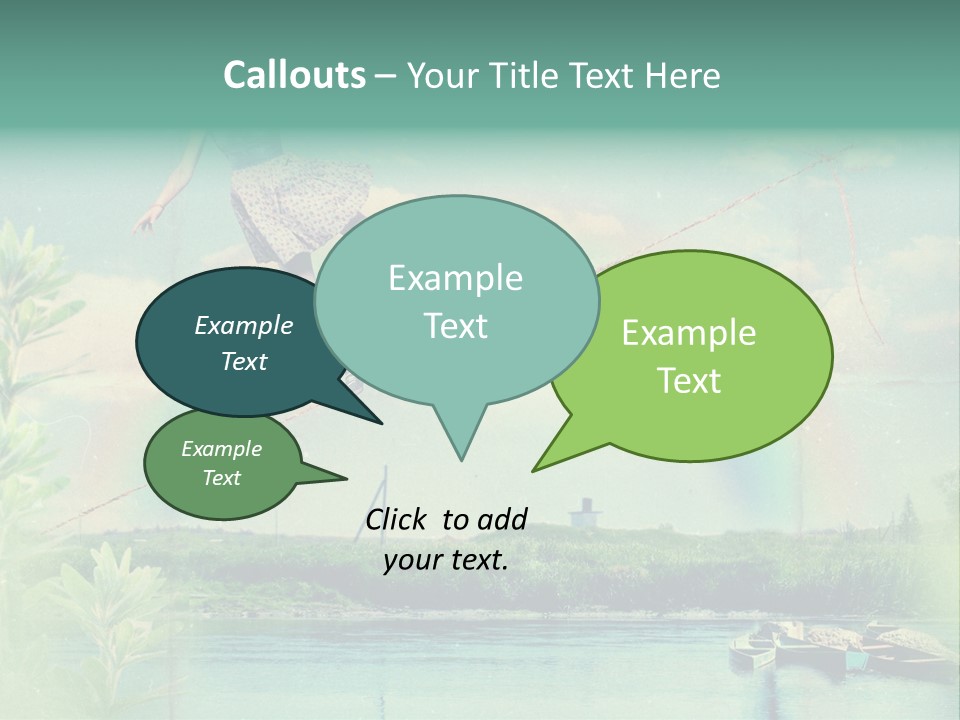 Callouts – Your Title Text Here

Example Text

Example Text

Example Text

Example Text

Click to add your text.